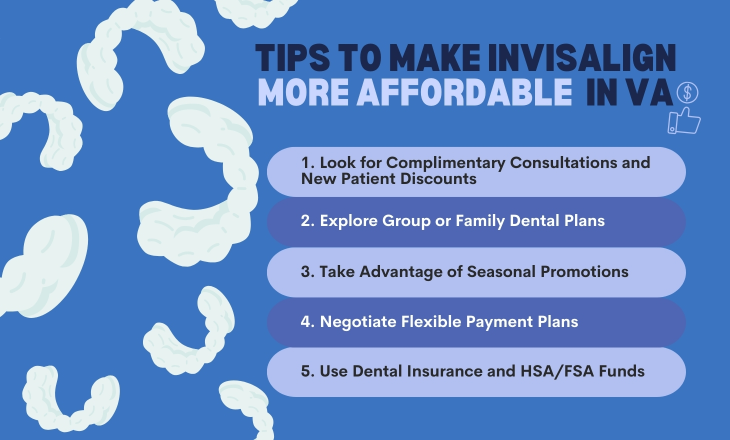 TIPS TO MAKE INVISALIGN MORE AFFORDABLE IN VA

1. Look for Complimentary Consultations and New Patient Discounts

2. Explore Group or Family Dental Plans

3. Take Advantage of Seasonal Promotions

4. Negotiate Flexible Payment Plans

5. Use Dental Insurance and HSA/FSA Funds